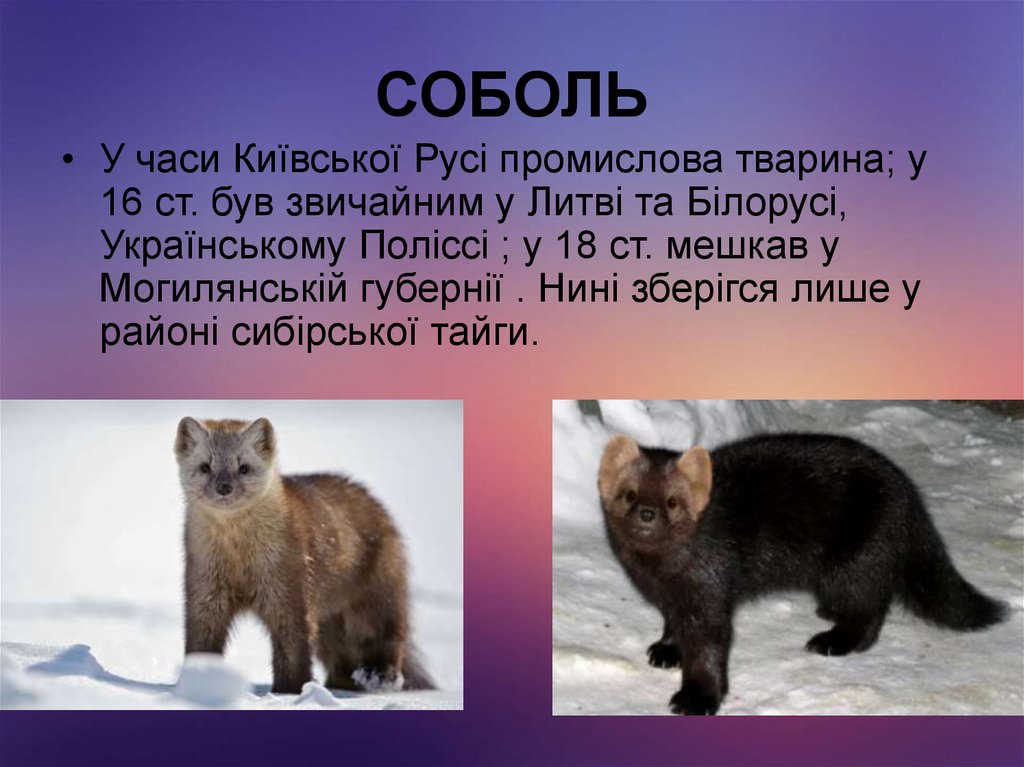 СОБОЛЬ

• У часи Київської Русі промислова тварина; у 16 ст. був звичайним у Литві та Білорусі, Українському Поліссі ; у 18 ст. мешкав у Могилянській губернії . Нині зберігся лише у районі сибірської тайги.